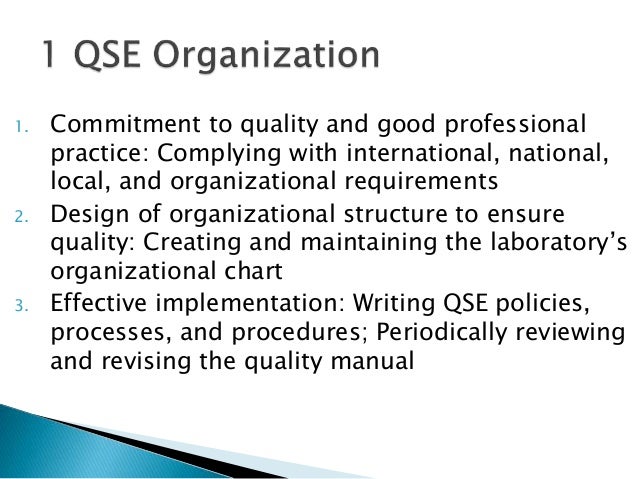 1 QSE Organization

1. Commitment to quality and good professional practice: Complying with international, national, local, and organizational requirements
2. Design of organizational structure to ensure quality: Creating and maintaining the laboratory's organizational chart
3. Effective implementation: Writing QSE policies, processes, and procedures; Periodically reviewing and revising the quality manual